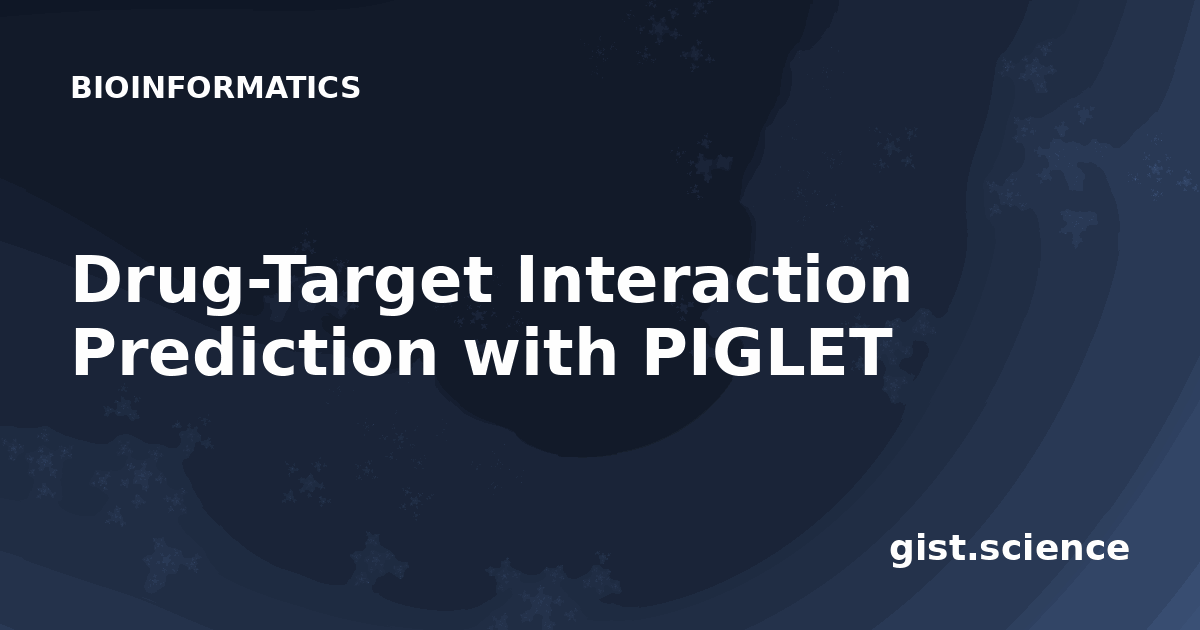 BIOINFORMATICS

Drug-Target Interaction Prediction with PIGLET

gist.science